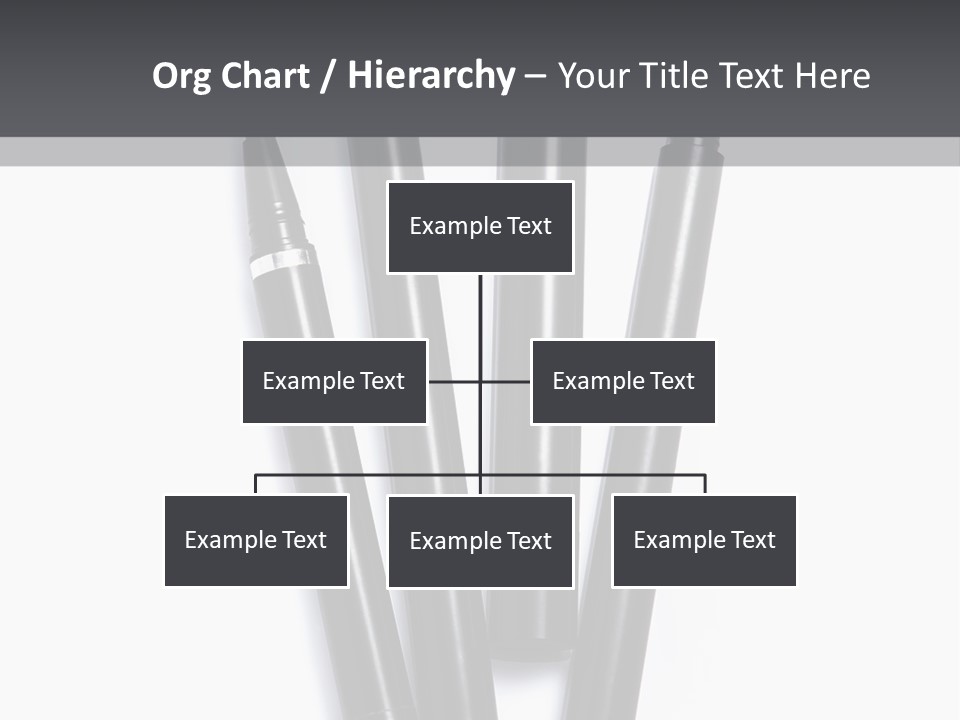 Org Chart / Hierarchy – Your Title Text Here

Example Text

Example Text

Example Text

Example Text

Example Text

Example Text